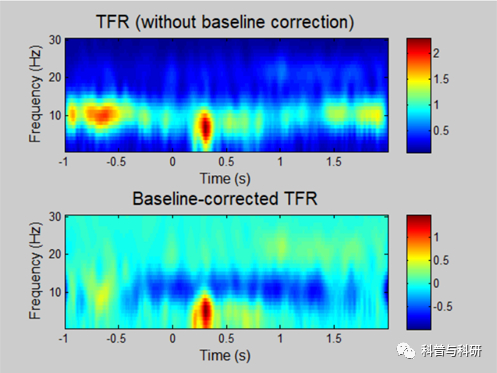 TFR (without baseline correction)

Frequency (Hz)
30
20
10

-1 -0.5 0 0.5 1 1.5
Time (s)

2
1.5
1
0.5

Baseline-corrected TFR

Frequency (Hz)
30
20
10

-1 -0.5 0 0.5 1 1.5
Time (s)

1
0.5
0
-0.5

科普与科研